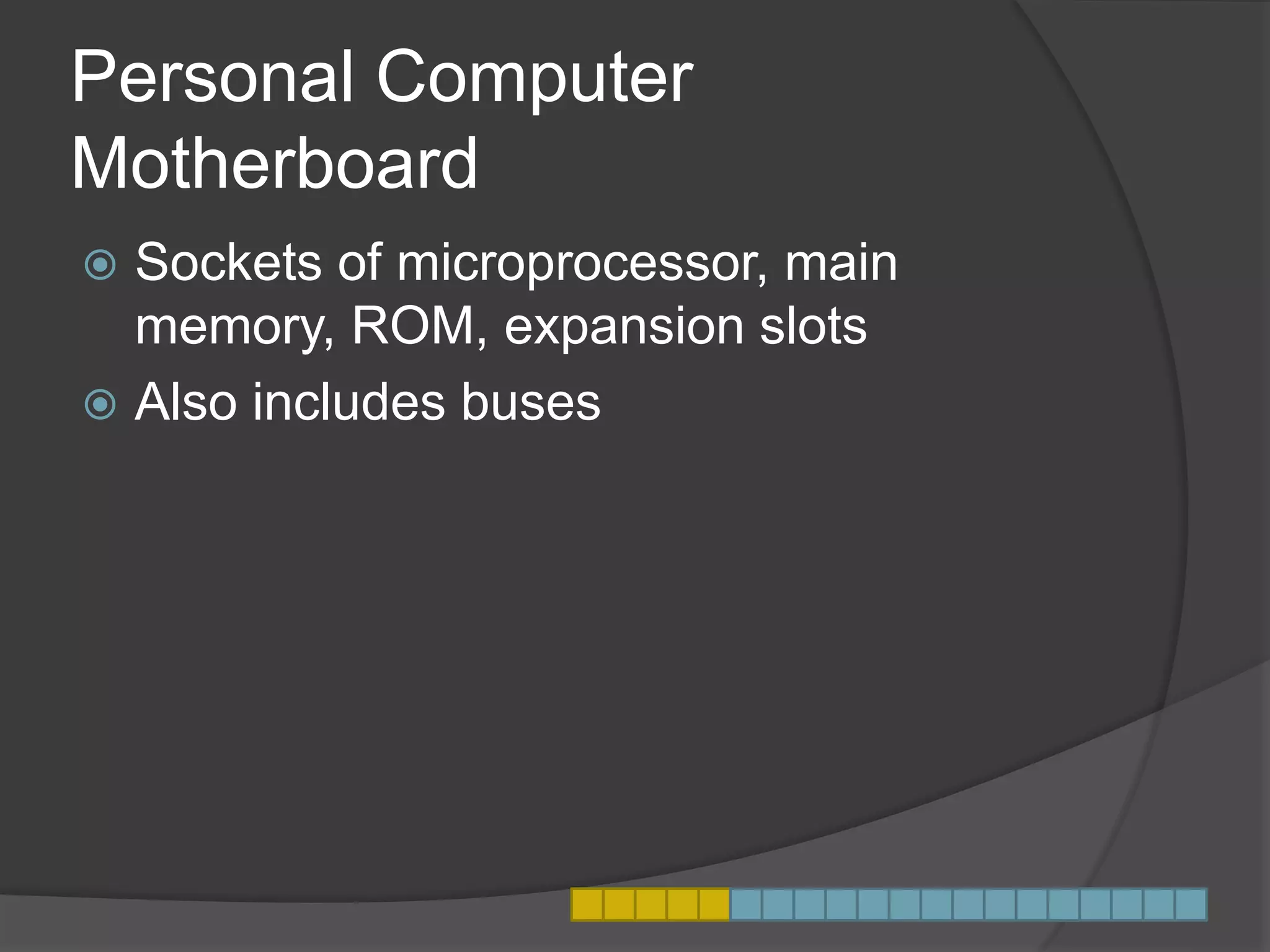 Personal Computer Motherboard

Sockets of microprocessor, main memory, ROM, expansion slots

Also includes buses